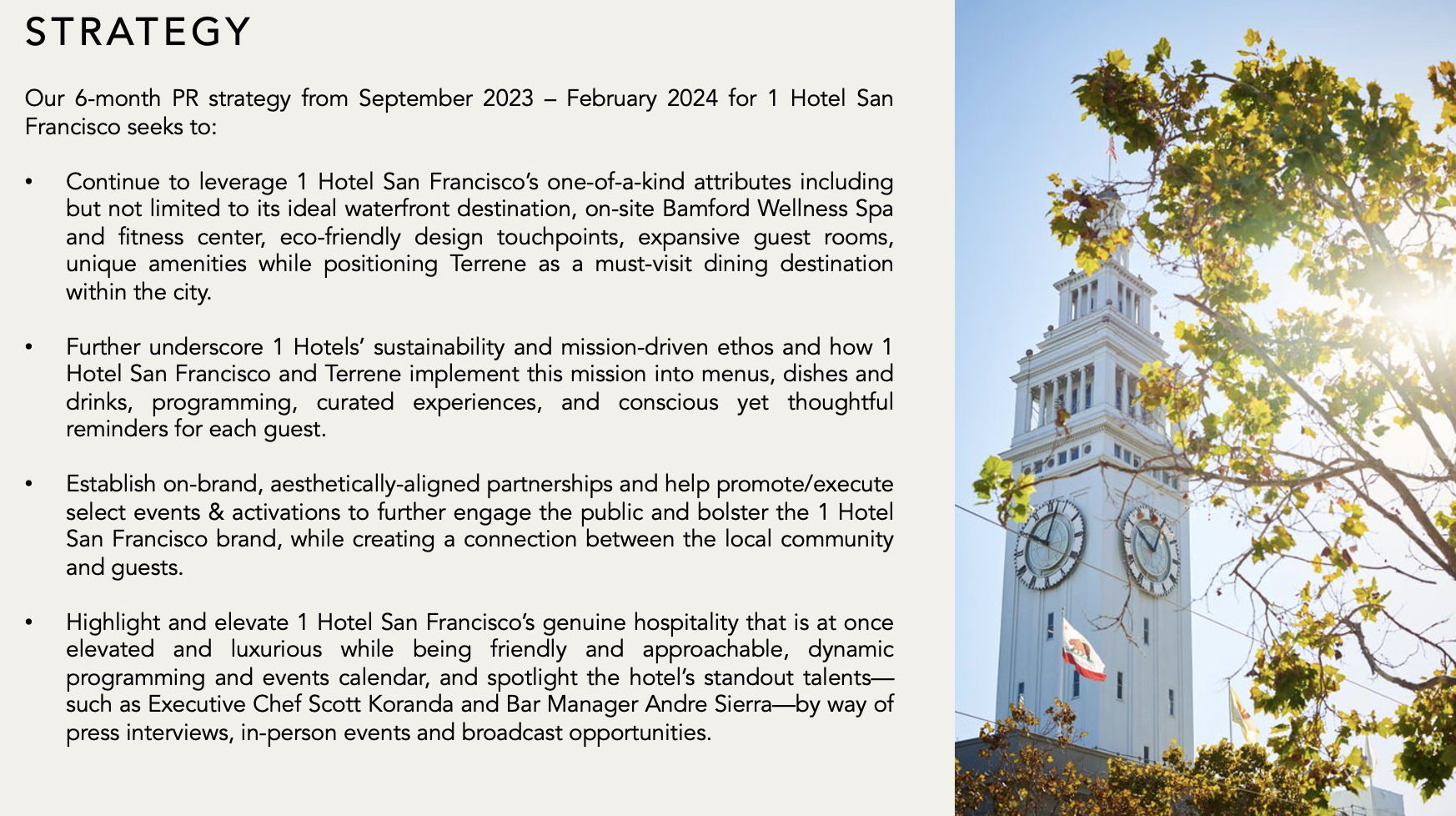 STRATEGY

Our 6-month PR strategy from September 2023 – February 2024 for 1 Hotel San Francisco seeks to:

• Continue to leverage 1 Hotel San Francisco's one-of-a-kind attributes including but not limited to its ideal waterfront destination, on-site Bamford Wellness Spa and fitness center, eco-friendly design touchpoints, expansive guest rooms, unique amenities while positioning Terrene as a must-visit dining destination within the city.

• Further underscore 1 Hotels' sustainability and mission-driven ethos and how 1 Hotel San Francisco and Terrene implement this mission into menus, dishes and drinks, programming, curated experiences, and conscious yet thoughtful reminders for each guest.

• Establish on-brand, aesthetically-aligned partnerships and help promote/execute select events & activations to further engage the public and bolster the 1 Hotel San Francisco brand, while creating a connection between the local community and guests.

• Highlight and elevate 1 Hotel San Francisco's genuine hospitality that is at once elevated and luxurious while being friendly and approachable, dynamic programming and events calendar, and spotlight the hotel's standout talents—such as Executive Chef Scott Koranda and Bar Manager Andre Sierra—by way of press interviews, in-person events and broadcast opportunities.